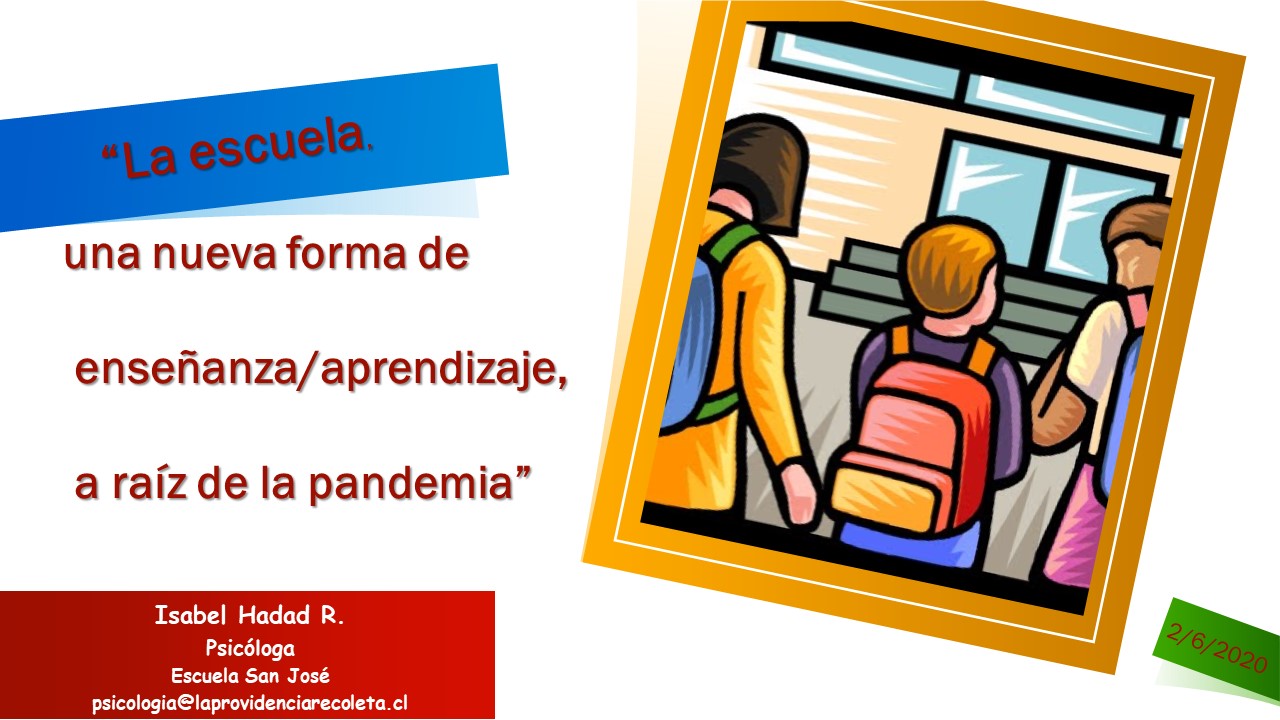 “La escuela,

una nueva forma de

enseñanza/aprendizaje,

a raíz de la pandemia”

Isabel Hadad R.
Psicóloga
Escuela San José
psicologia@laprovidenciarecoleta.cl

2/6/2020